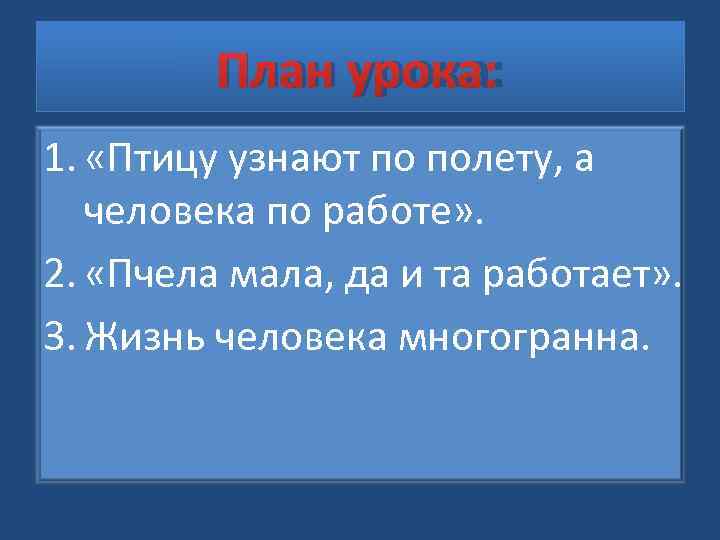 План урока:

1. «Птицу узнают по полету, а человека по работе».
2. «Пчела мала, да и та работает».
3. Жизнь человека многогранна.